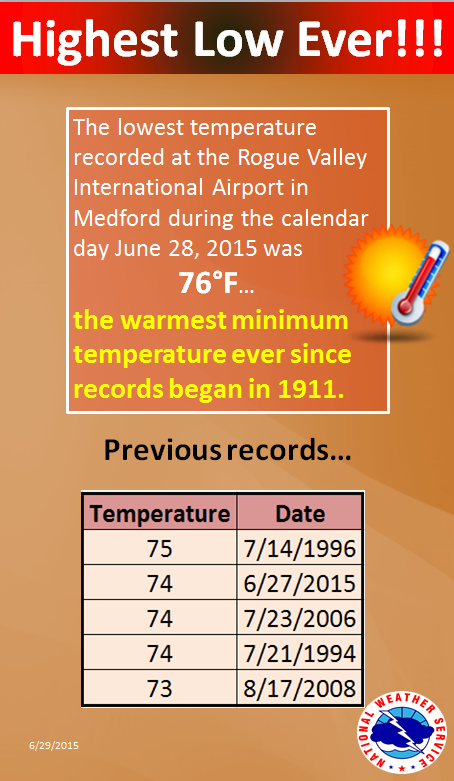 Highest Low Ever!!!

The lowest temperature recorded at the Rogue Valley International Airport in Medford during the calendar day June 28, 2015 was

76°F…

the warmest minimum temperature ever since records began in 1911.

Previous records…

| Temperature | Date |
|---|---|
| 75 | 7/14/1996 |
| 74 | 6/27/2015 |
| 74 | 7/23/2006 |
| 74 | 7/21/1994 |
| 73 | 8/17/2008 |

6/29/2015

NATIONAL WEATHER SERVICE